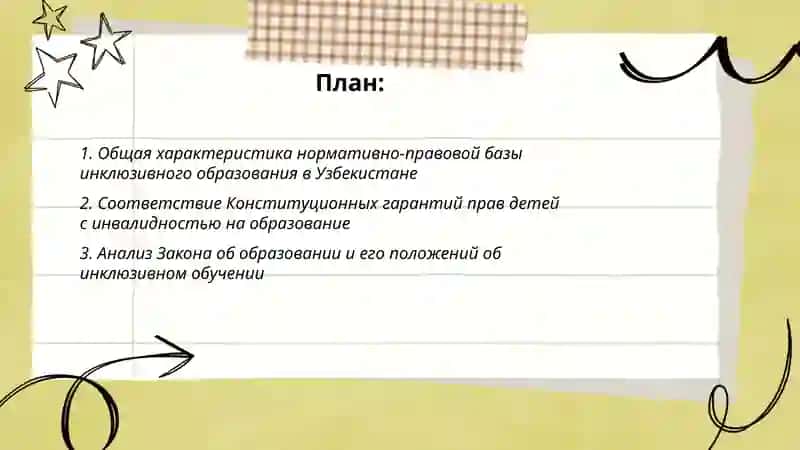 План:

1. Общая характеристика нормативно-правовой базы инклюзивного образования в Узбекистане

2. Соответствие Конституционных гарантий прав детей с инвалидностью на образование

3. Анализ Закона об образовании и его положений об инклюзивном обучении